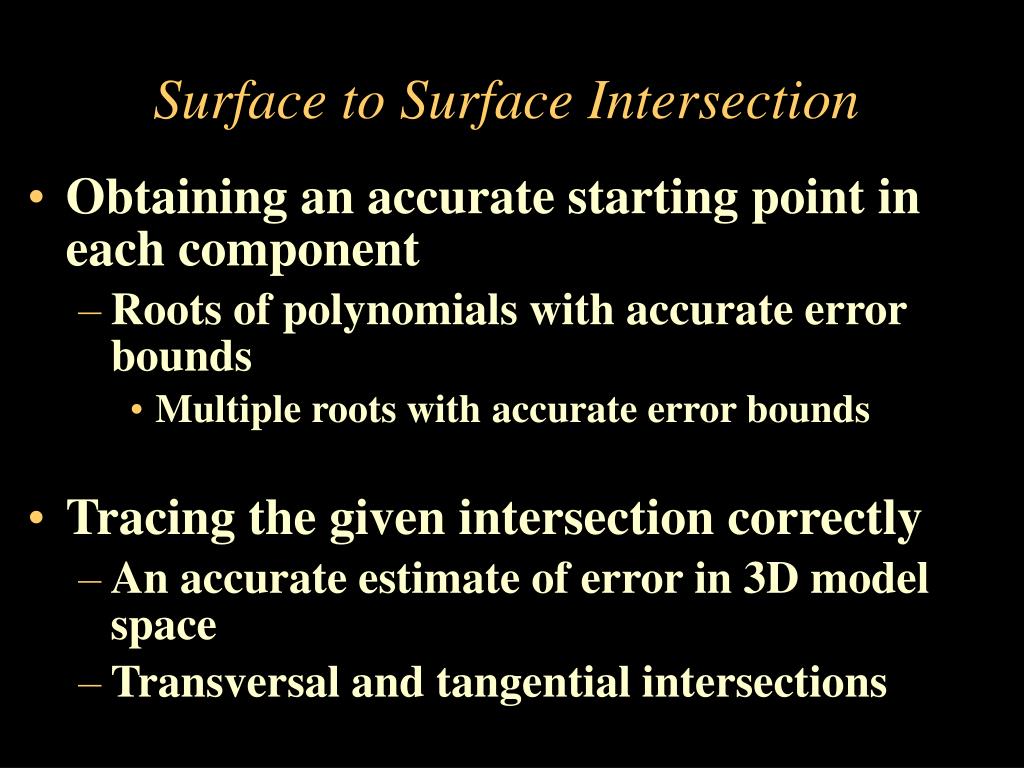 Surface to Surface Intersection

• Obtaining an accurate starting point in each component
  – Roots of polynomials with accurate error bounds
    • Multiple roots with accurate error bounds

• Tracing the given intersection correctly
  – An accurate estimate of error in 3D model space
  – Transversal and tangential intersections